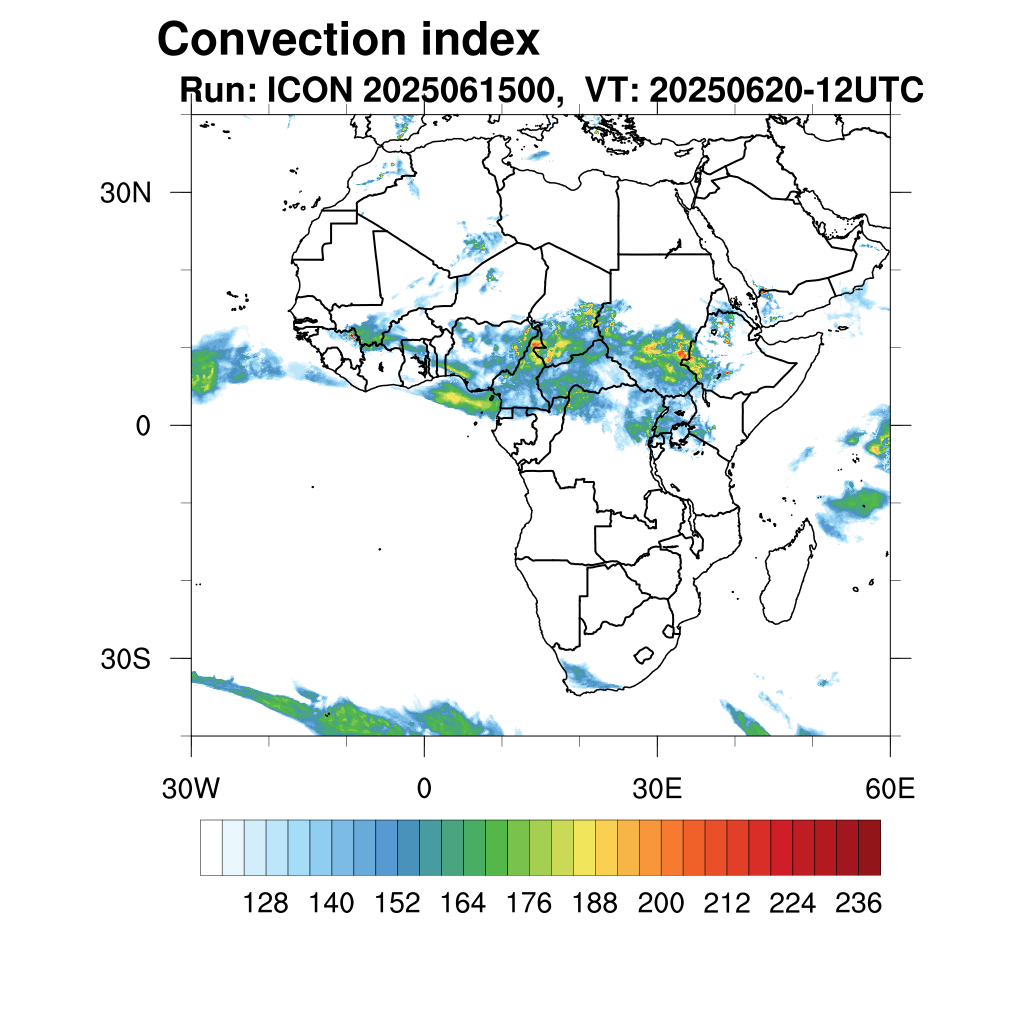 Convection index
Run: ICON 2025061500, VT: 20250620-12UTC

30N
0
30S
30W
0
30E
60E

128 140 152 164 176 188 200 212 224 236